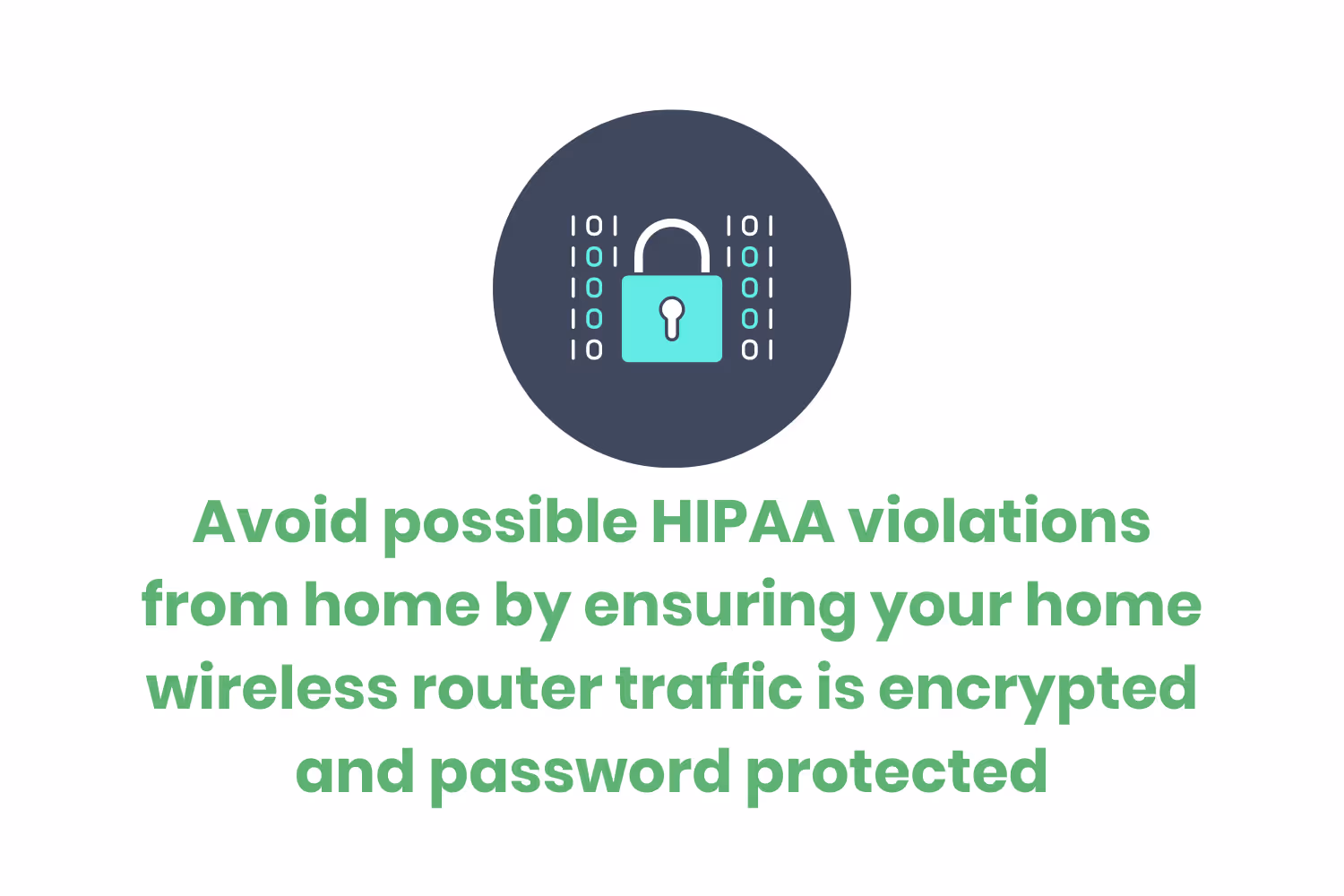 Avoid possible HIPAA violations from home by ensuring your home wireless router traffic is encrypted and password protected